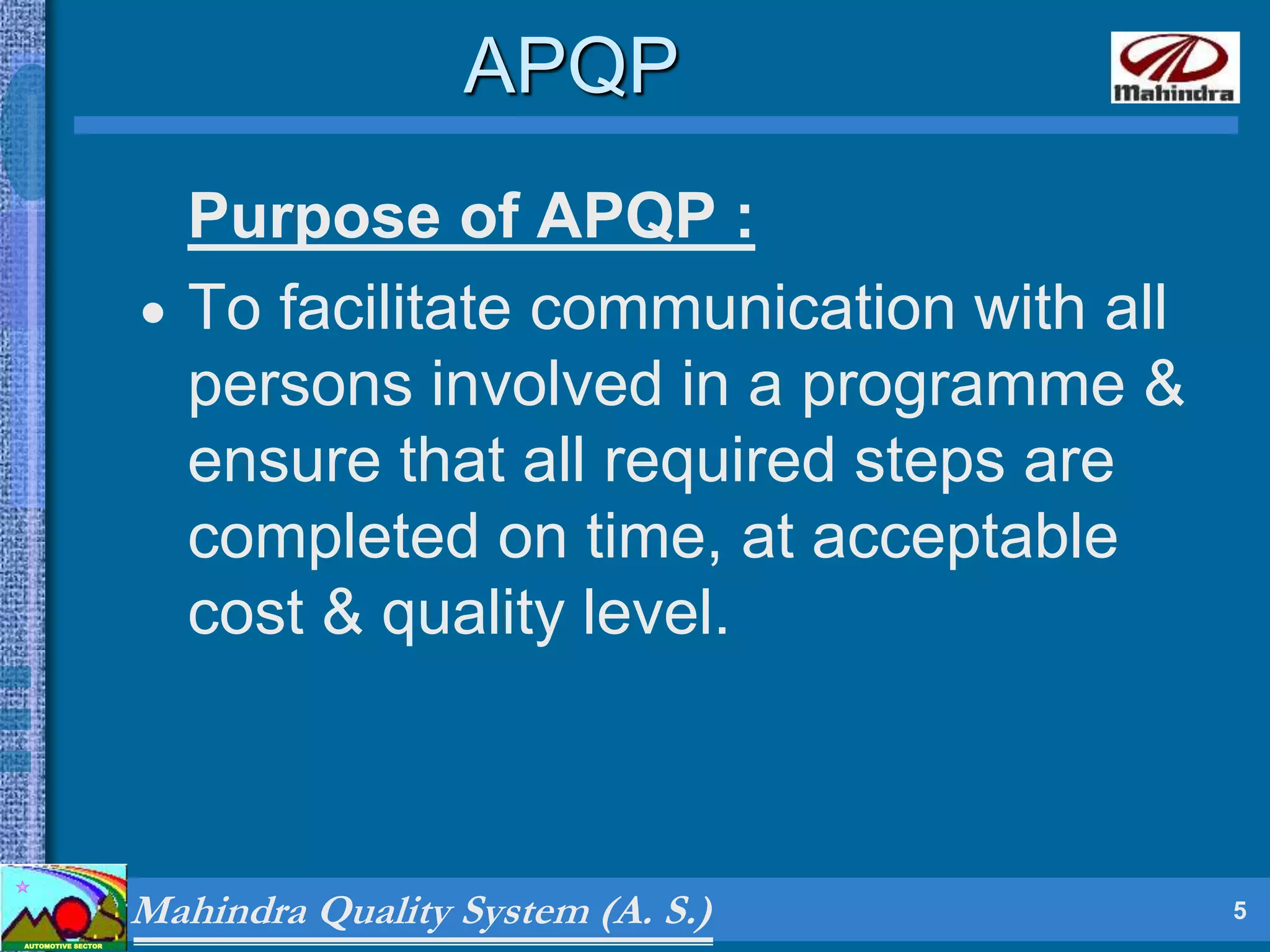 APQP

Mahindra

Purpose of APQP :

• To facilitate communication with all persons involved in a programme & ensure that all required steps are completed on time, at acceptable cost & quality level.

AUTOMOTIVE SECTOR

Mahindra Quality System (A. S.)

5